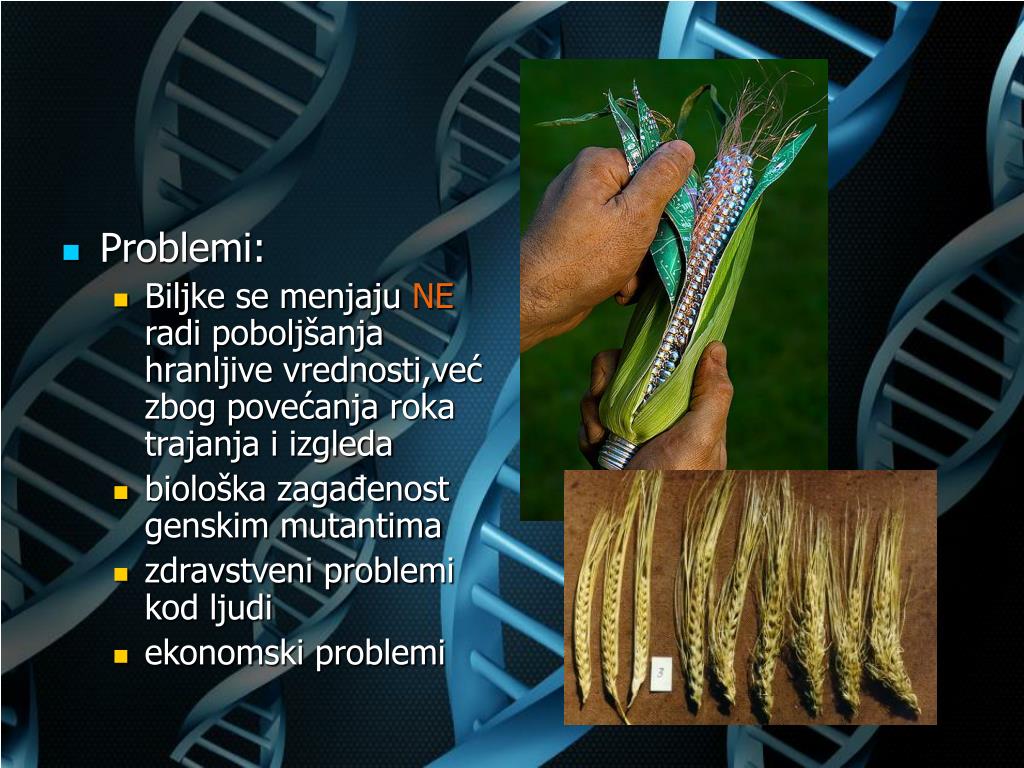 Problemi:

Biljke se menjaju NE radi poboljšanja hranljive vrednosti,već zbog povećanja roka trajanja i izgleda

biološka zagađenost genskim mutantima

zdravstveni problemi kod ljudi

ekonomski problemi

3